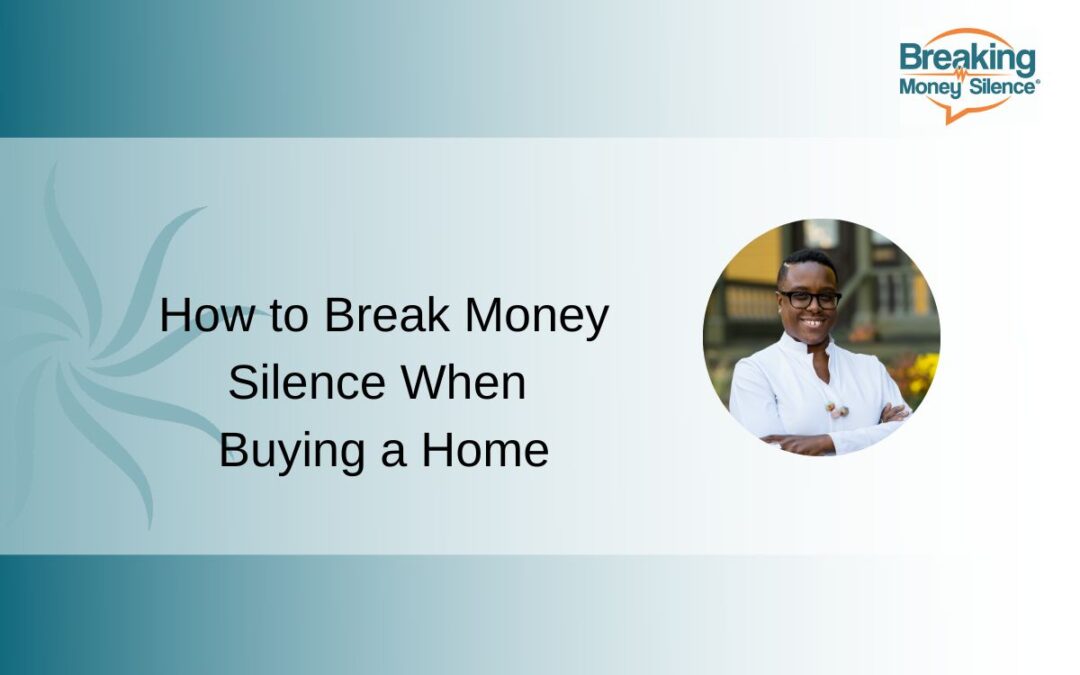 Breaking Money Silence®

How to Break Money Silence When Buying a Home